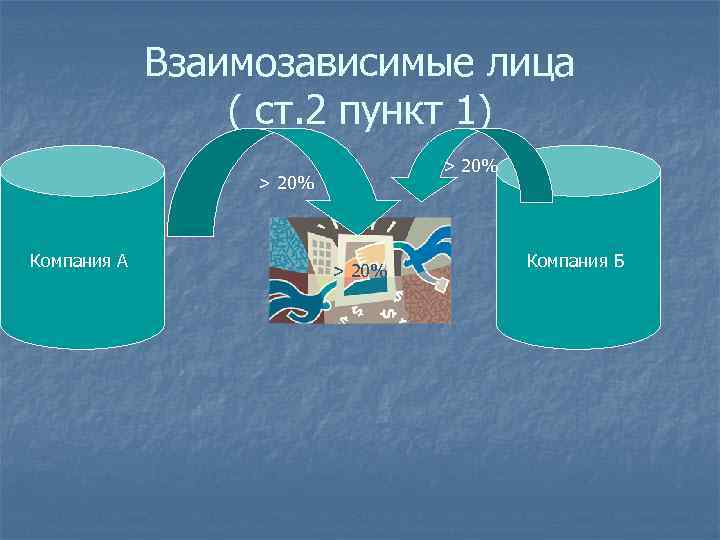 Взаимозависимые лица
( ст.2 пункт 1)

> 20%

> 20%

Компания А

> 20%

Компания Б